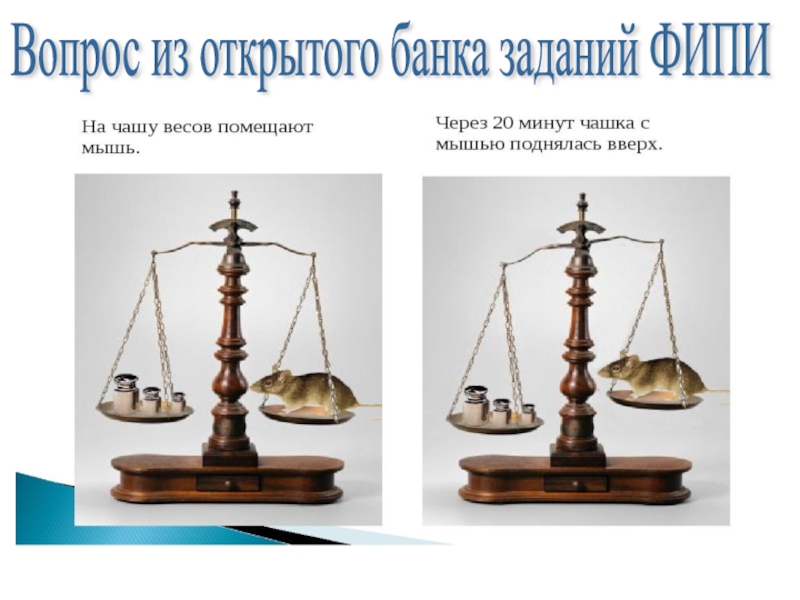 Вопрос из открытого банка заданий ФИПИ

На чашу весов помещают мышь.

Через 20 минут чашка с мышью поднялась вверх.